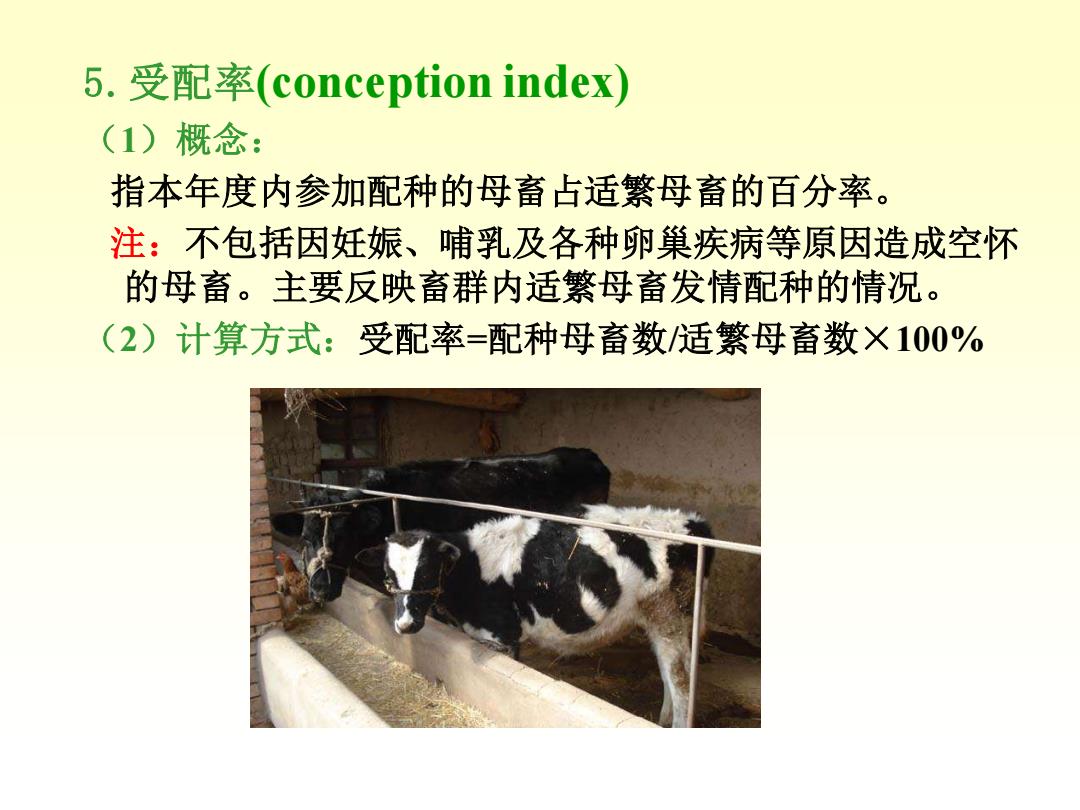 5. 受配率(conception index)

（1）概念：

指本年度内参加配种的母畜占适繁母畜的百分率。

注：不包括因妊娠、哺乳及各种卵巢疾病等原因造成空怀的母畜。主要反映畜群内适繁母畜发情配种的情况。

（2）计算方式：受配率=配种母畜数/适繁母畜数×100%